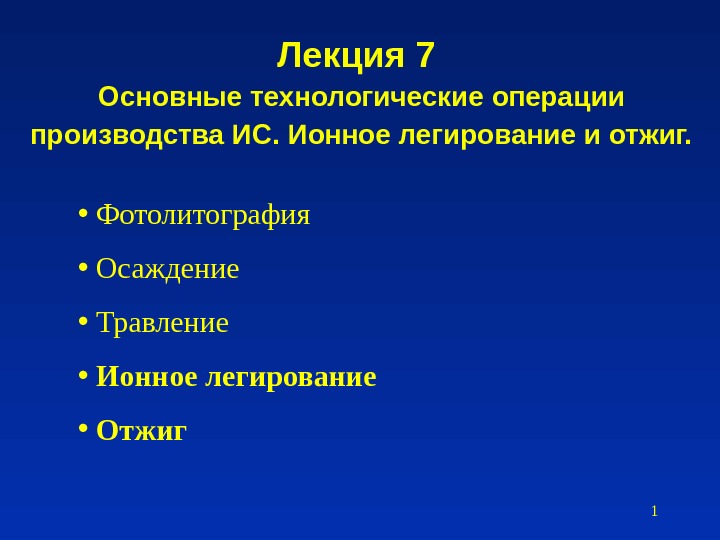 Лекция 7

Основные технологические операции производства ИС. Ионное легирование и отжиг.

• Фотолитография

• Осаждение

• Травление

• Ионное легирование

• Отжиг

1